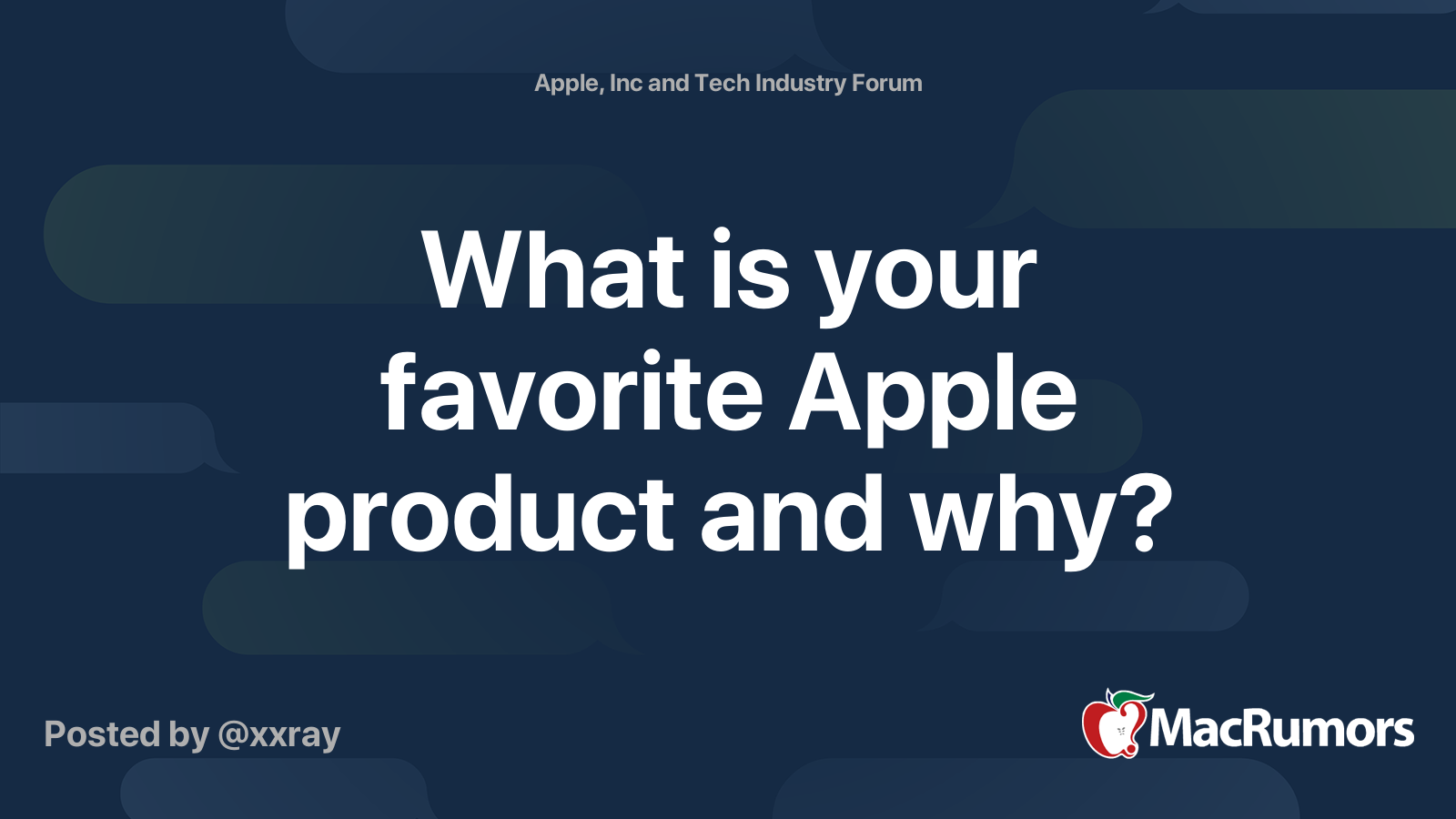 Apple, Inc and Tech Industry Forum

What is your favorite Apple product and why?

Posted by @xxray

MacRumors